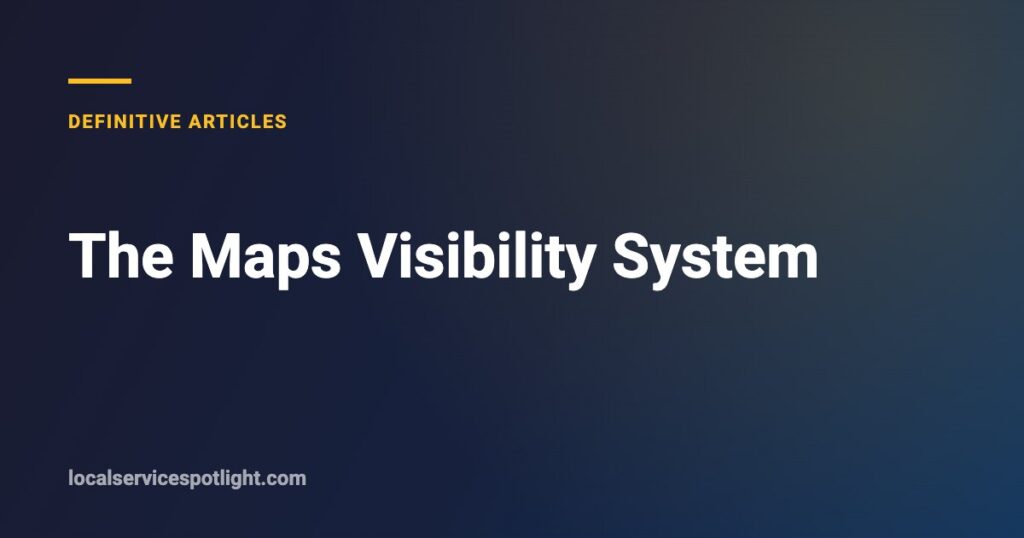 DEFINITIVE ARTICLES

The Maps Visibility System

localservicespotlight.com